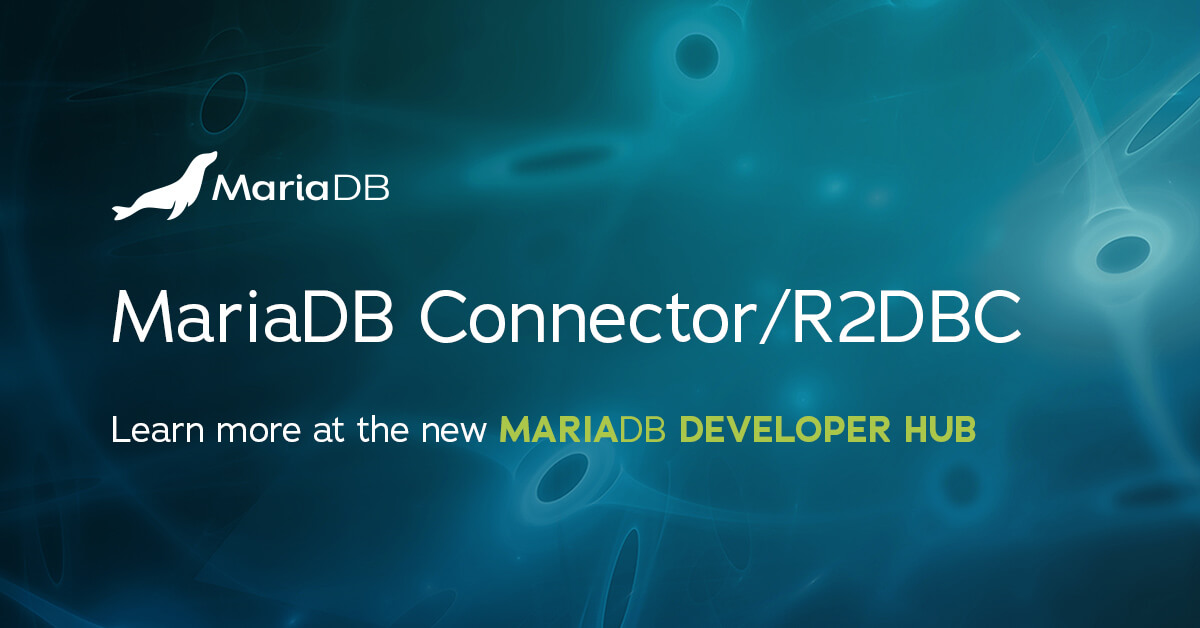 MariaDB

MariaDB Connector/R2DBC

Learn more at the new MARIADB DEVELOPER HUB